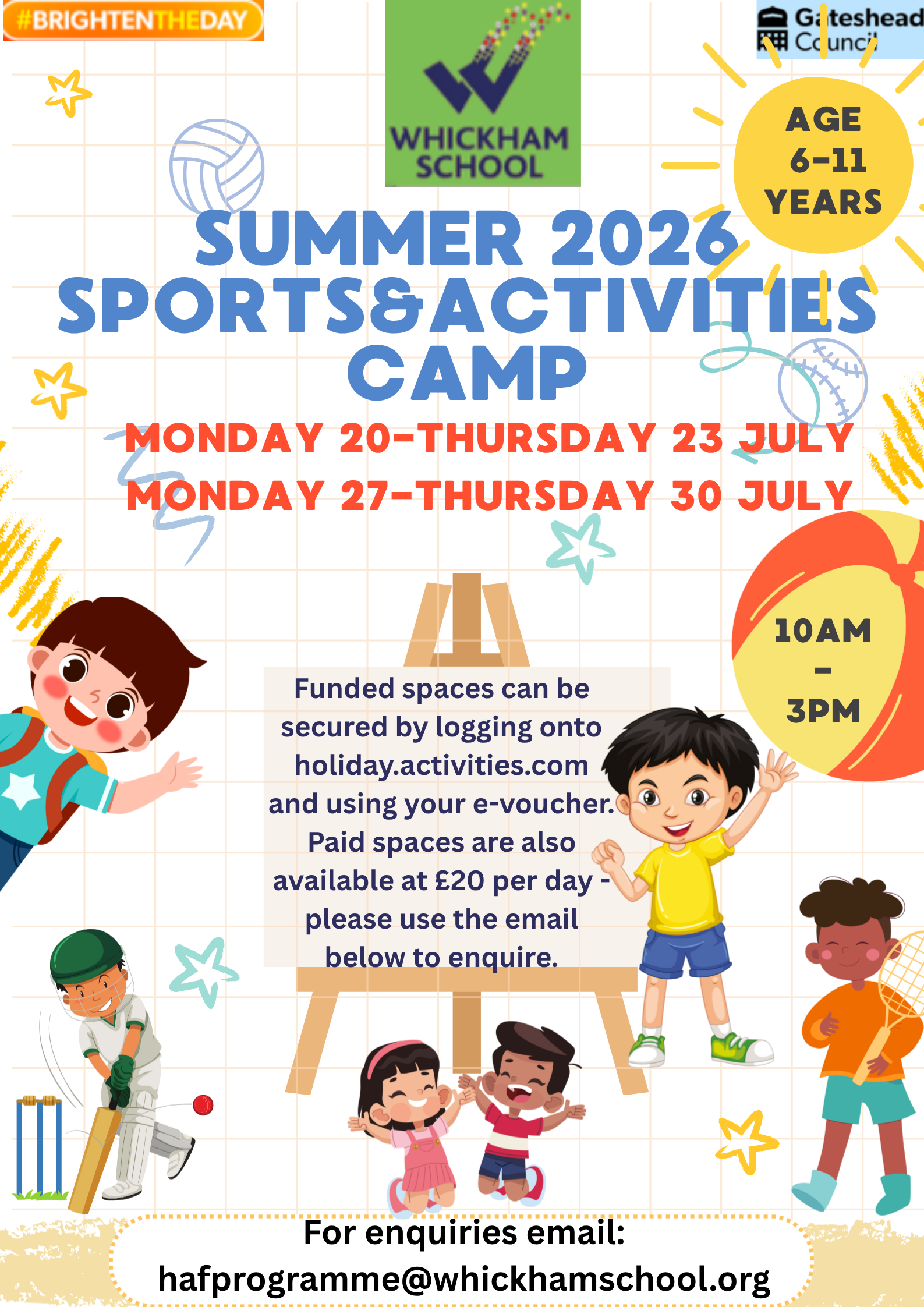 #BRIGHTENTHEDAY

WHICKHAM SCHOOL

Gateshead Council

AGE 6-11 YEARS

SUMMER 2026 SPORTS&ACTIVITIES CAMP

MONDAY 20-THURSDAY 23 JULY
MONDAY 27-THURSDAY 30 JULY

10AM - 3PM

Funded spaces can be secured by logging onto holiday.activities.com and using your e-voucher. Paid spaces are also available at £20 per day - please use the email below to enquire.

For enquiries email:
hafprogramme@whickhamschool.org